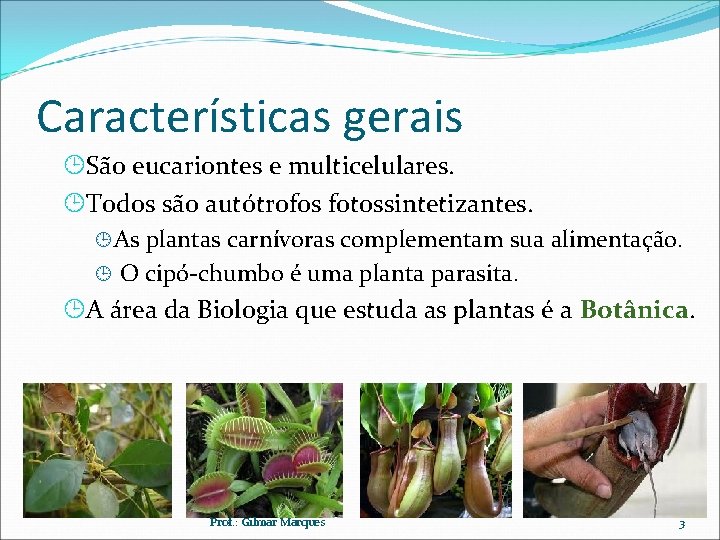 Características gerais

São eucariontes e multicelulares.

Todos são autótrofos fotossintetizantes.

As plantas carnívoras complementam sua alimentação.

O cipó-chumbo é uma planta parasita.

A área da Biologia que estuda as plantas é a Botânica.

Prof.: Gilmar Marques

3